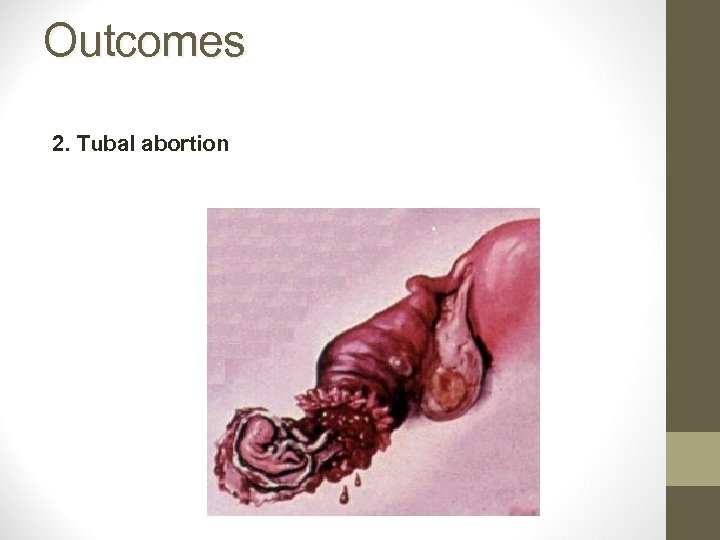 Outcomes

2. Tubal abortion